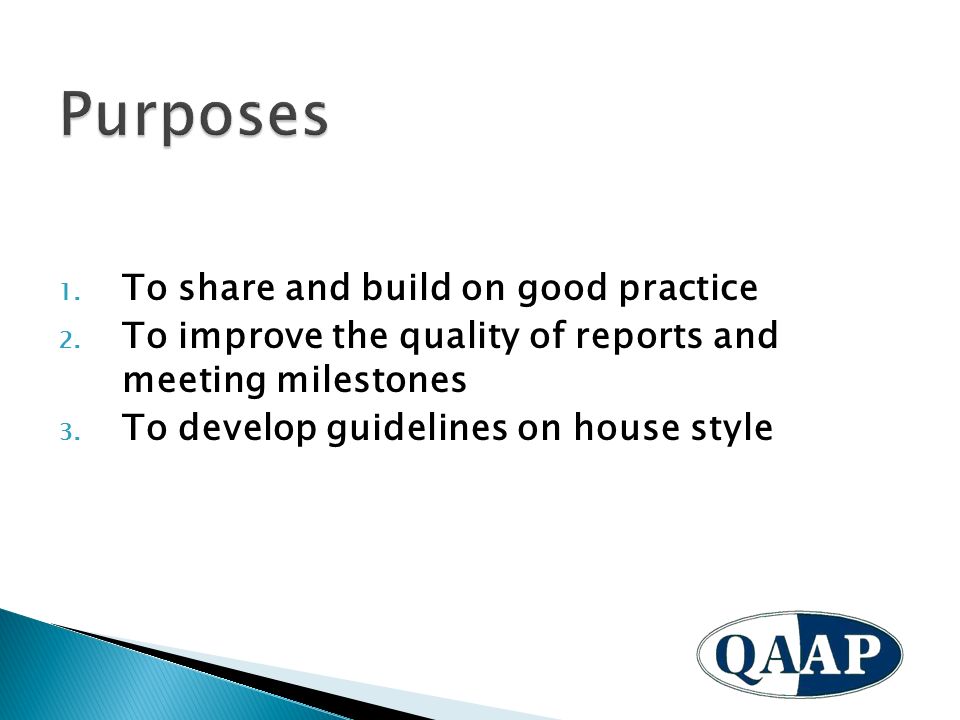 Purposes

1. To share and build on good practice
2. To improve the quality of reports and meeting milestones
3. To develop guidelines on house style

QAAP